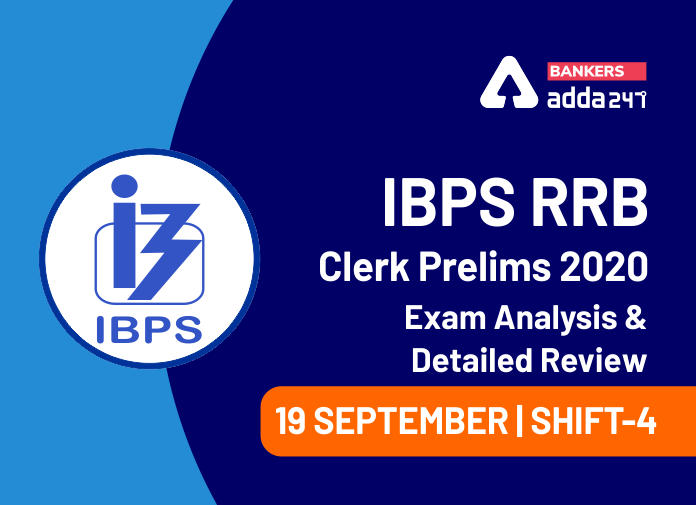 BANKERS
adda247

IBPS

IBPS RRB
Clerk Prelims 2020
Exam Analysis &
Detailed Review

19 SEPTEMBER | SHIFT-4